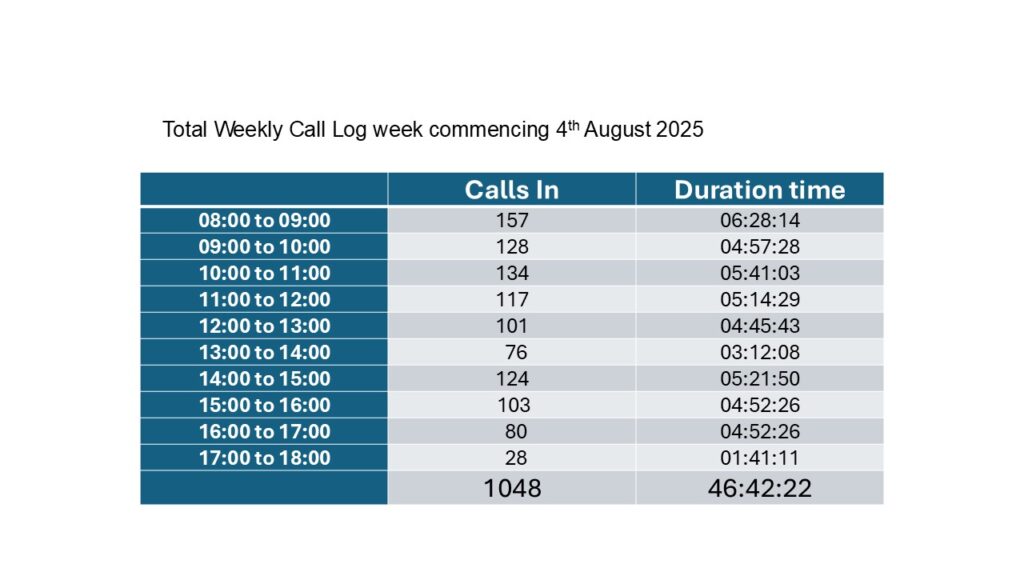 Total Weekly Call Log week commencing 4th August 2025

| | Calls In | Duration time |
|---|---|---|
| 08:00 to 09:00 | 157 | 06:28:14 |
| 09:00 to 10:00 | 128 | 04:57:28 |
| 10:00 to 11:00 | 134 | 05:41:03 |
| 11:00 to 12:00 | 117 | 05:14:29 |
| 12:00 to 13:00 | 101 | 04:45:43 |
| 13:00 to 14:00 | 76 | 03:12:08 |
| 14:00 to 15:00 | 124 | 05:21:50 |
| 15:00 to 16:00 | 103 | 04:52:26 |
| 16:00 to 17:00 | 80 | 04:52:26 |
| 17:00 to 18:00 | 28 | 01:41:11 |
| | 1048 | 46:42:22 |